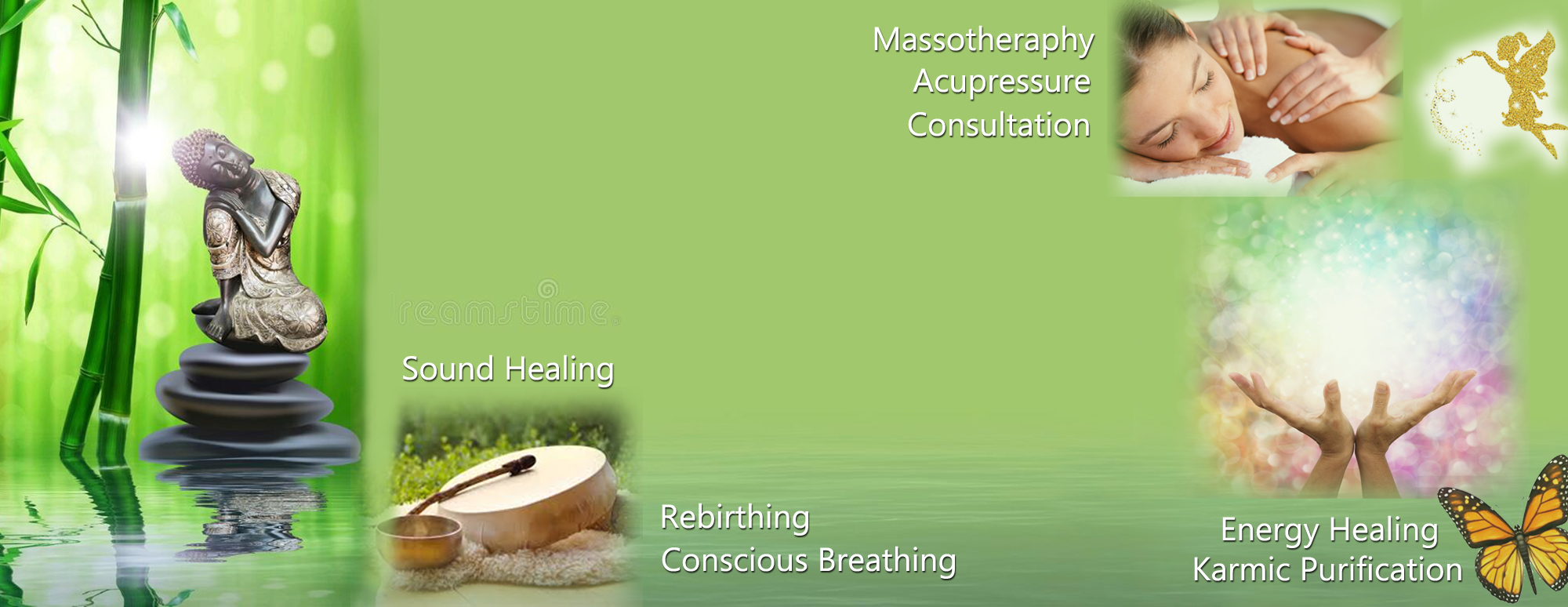 Massotheraphy
Acupressure
Consultation

dreamstime

Sound Healing

Rebirthing
Conscious Breathing

Energy Healing
Karmic Purification